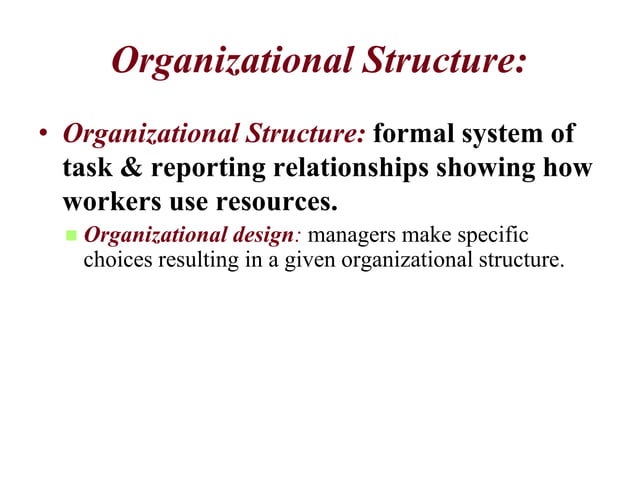 Organizational Structure:

• Organizational Structure: formal system of task & reporting relationships showing how workers use resources.

▪ Organizational design: managers make specific choices resulting in a given organizational structure.